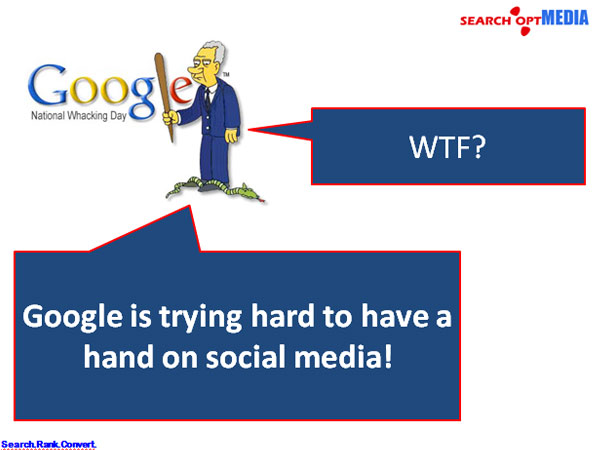 SEARCH OPT MEDIA

Google™
National Whacking Day

WTF?

Google is trying hard to have a hand on social media!

Search.Rank.Convert.